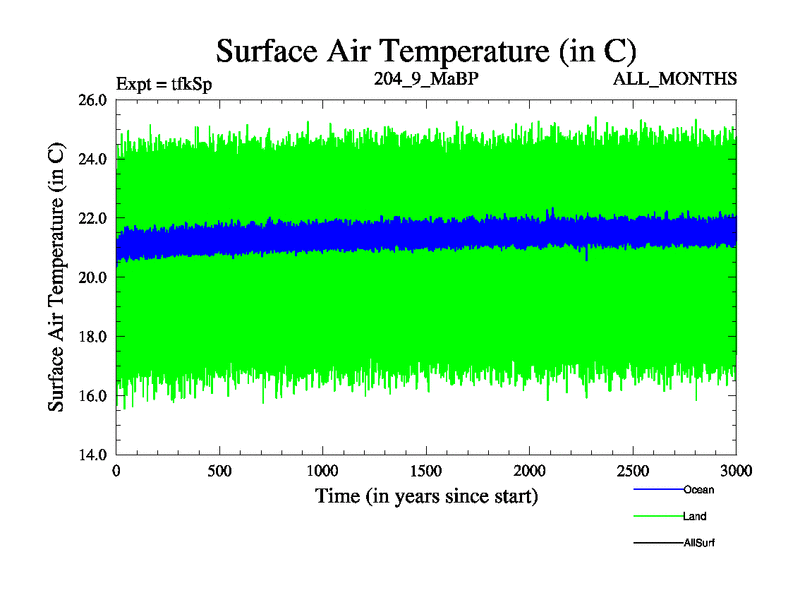 Surface Air Temperature (in C)

Expt = tfkSp

204_9_MaBP

ALL_MONTHS

Surface Air Temperature (in C)

26.0
24.0
22.0
20.0
18.0
16.0
14.0

0
500
1000
1500
2000
2500
3000

Time (in years since start)

Ocean

Land

AllSurf